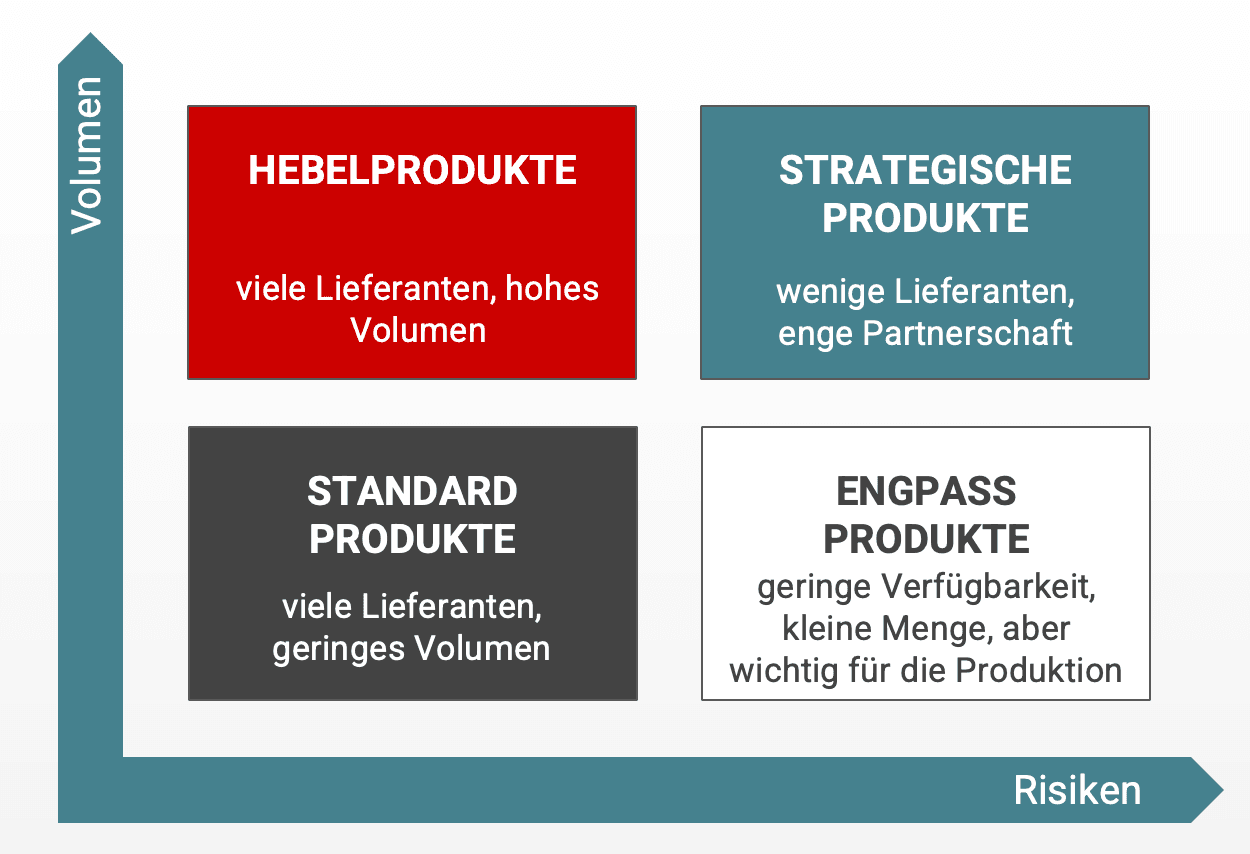 Volumen

HEBELPRODUKTE

viele Lieferanten, hohes Volumen

STRATEGISCHE PRODUKTE

wenige Lieferanten, enge Partnerschaft

STANDARD PRODUKTE

viele Lieferanten, geringes Volumen

ENGPASS PRODUKTE

geringe Verfügbarkeit, kleine Menge, aber wichtig für die Produktion

Risiken